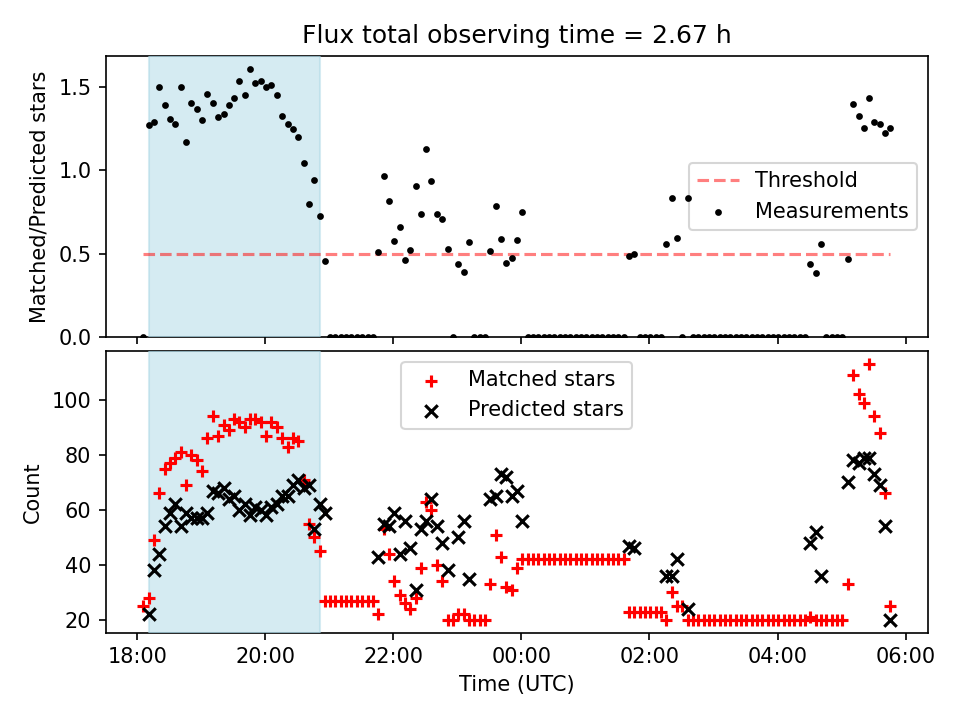 Flux total observing time = 2.67 h

Matched/Predicted stars

1.5
1.0
0.5
0.0

Threshold
Measurements

Count

100
80
60
40
20

Matched stars
Predicted stars

18:00
20:00
22:00
00:00
02:00
04:00
06:00

Time (UTC)